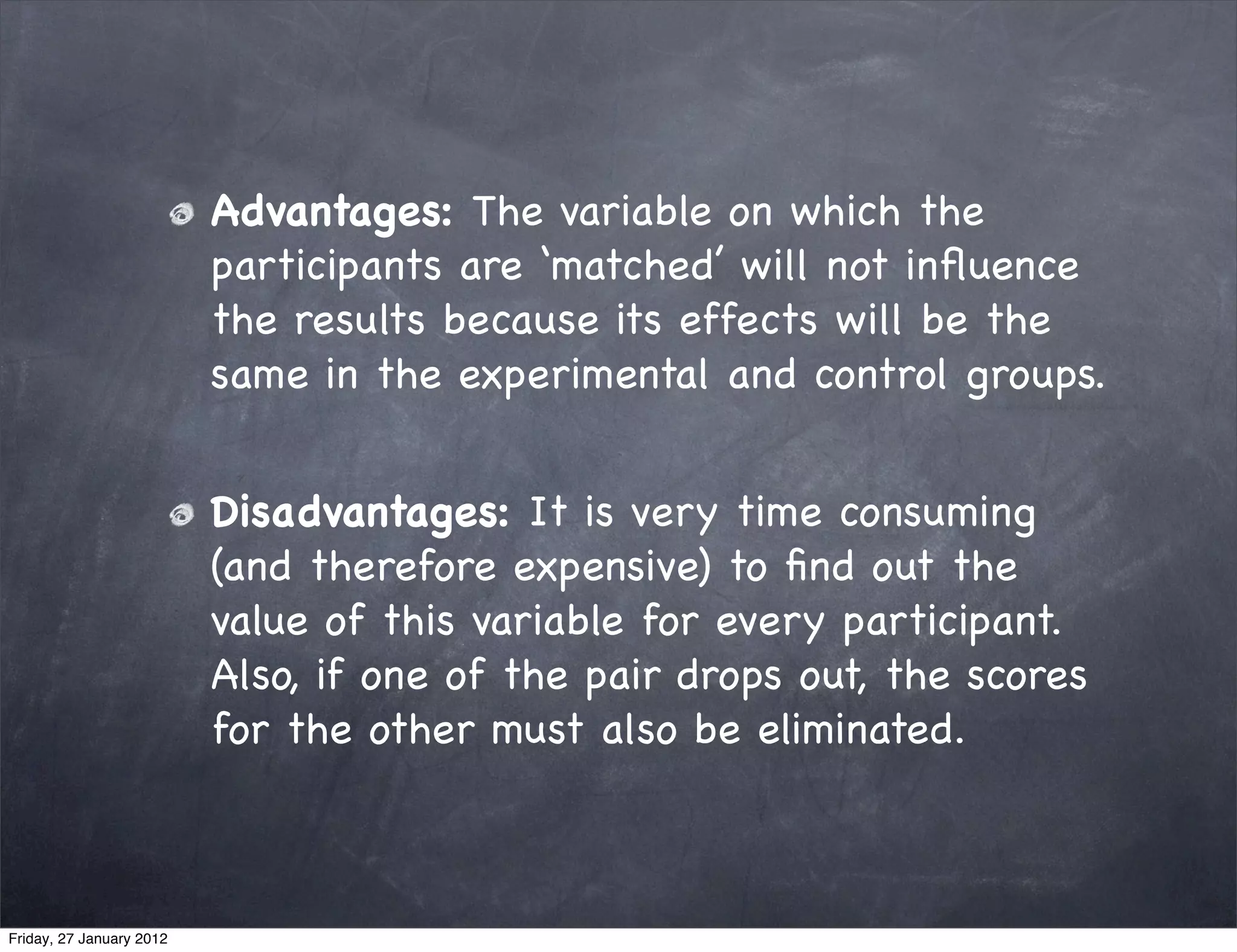 Advantages: The variable on which the participants are ‘matched’ will not influence the results because its effects will be the same in the experimental and control groups.

Disadvantages: It is very time consuming (and therefore expensive) to find out the value of this variable for every participant. Also, if one of the pair drops out, the scores for the other must also be eliminated.

Friday, 27 January 2012